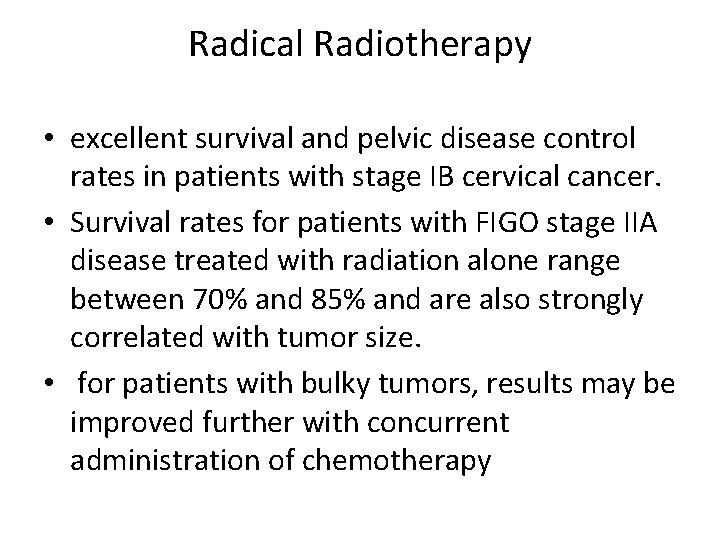 Radical Radiotherapy

• excellent survival and pelvic disease control rates in patients with stage IB cervical cancer.

• Survival rates for patients with FIGO stage IIA disease treated with radiation alone range between 70% and 85% and are also strongly correlated with tumor size.

• for patients with bulky tumors, results may be improved further with concurrent administration of chemotherapy